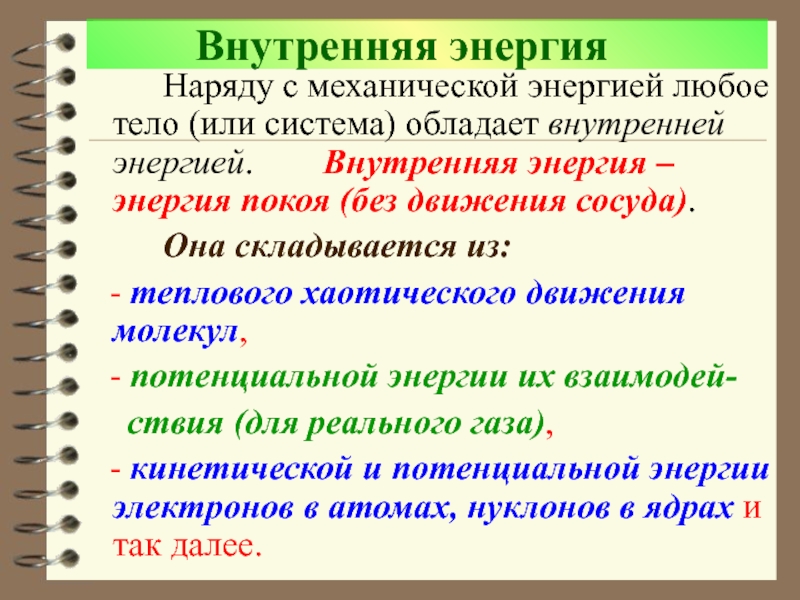 Внутренняя энергия

Наряду с механической энергией любое тело (или система) обладает внутренней энергией. Внутренняя энергия – энергия покоя (без движения сосуда).

Она складывается из:

- теплового хаотического движения молекул,

- потенциальной энергии их взаимодействия (для реального газа),

- кинетической и потенциальной энергии электронов в атомах, нуклонов в ядрах и так далее.